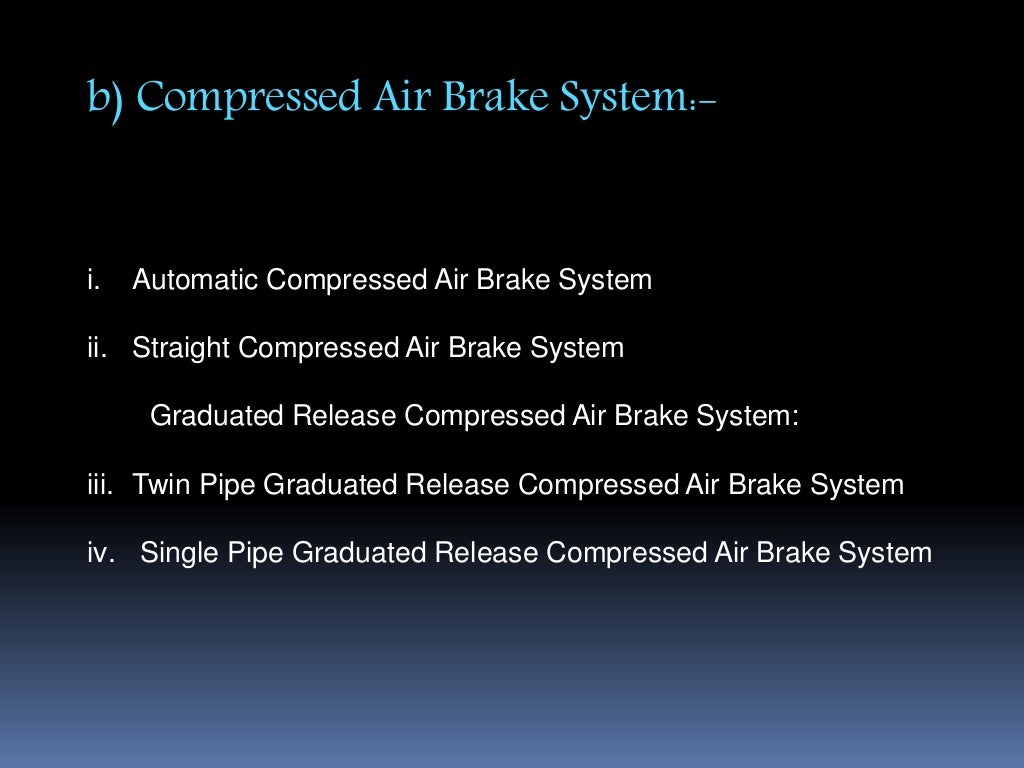 b) Compressed Air Brake System:-

i. Automatic Compressed Air Brake System

ii. Straight Compressed Air Brake System

Graduated Release Compressed Air Brake System:

iii. Twin Pipe Graduated Release Compressed Air Brake System

iv. Single Pipe Graduated Release Compressed Air Brake System